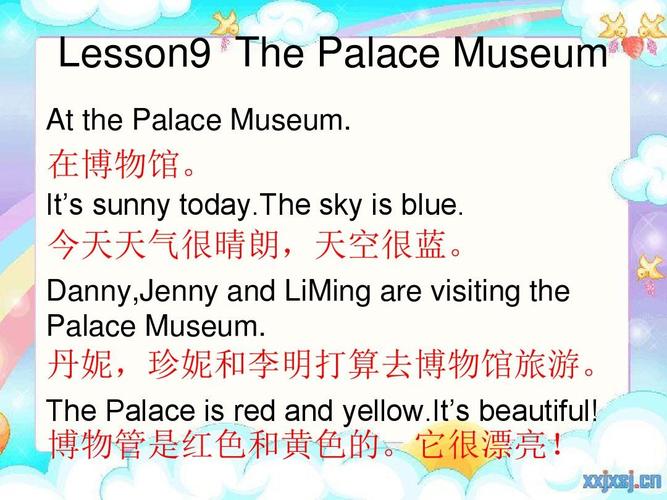 Lesson9 The Palace Museum

At the Palace Museum.

在博物馆。

It's sunny today.The sky is blue.

今天天气很晴朗，天空很蓝。

Danny,Jenny and LiMing are visiting the Palace Museum.

丹妮，珍妮和李明打算去博物馆旅游。

The Palace is red and yellow.It's beautiful!

博物管是红色和黄色的。它很漂亮！

xxjxsj.cn